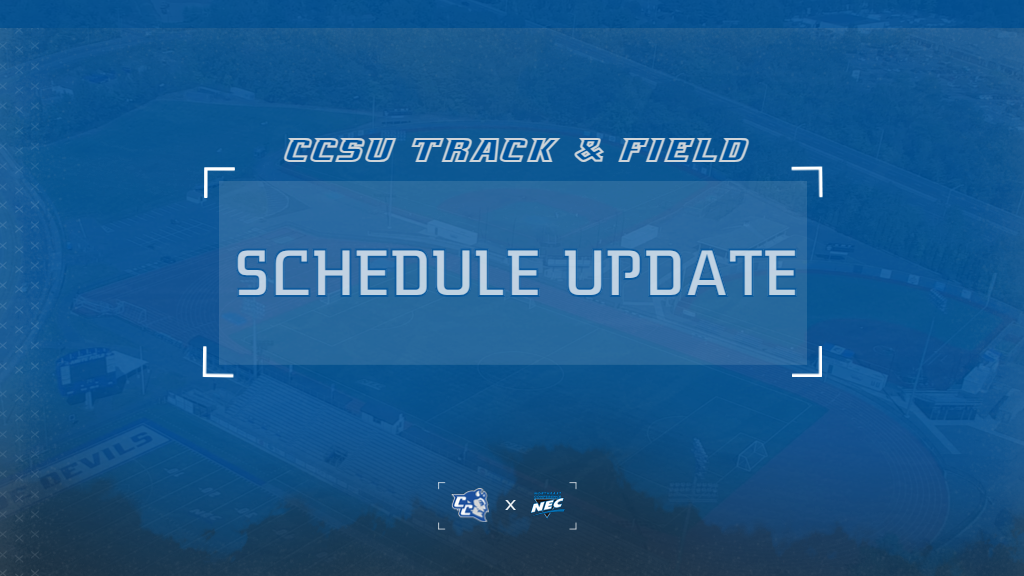 CCSU TRACK & FIELD

SCHEDULE UPDATE

DEVILS

CC x NEC